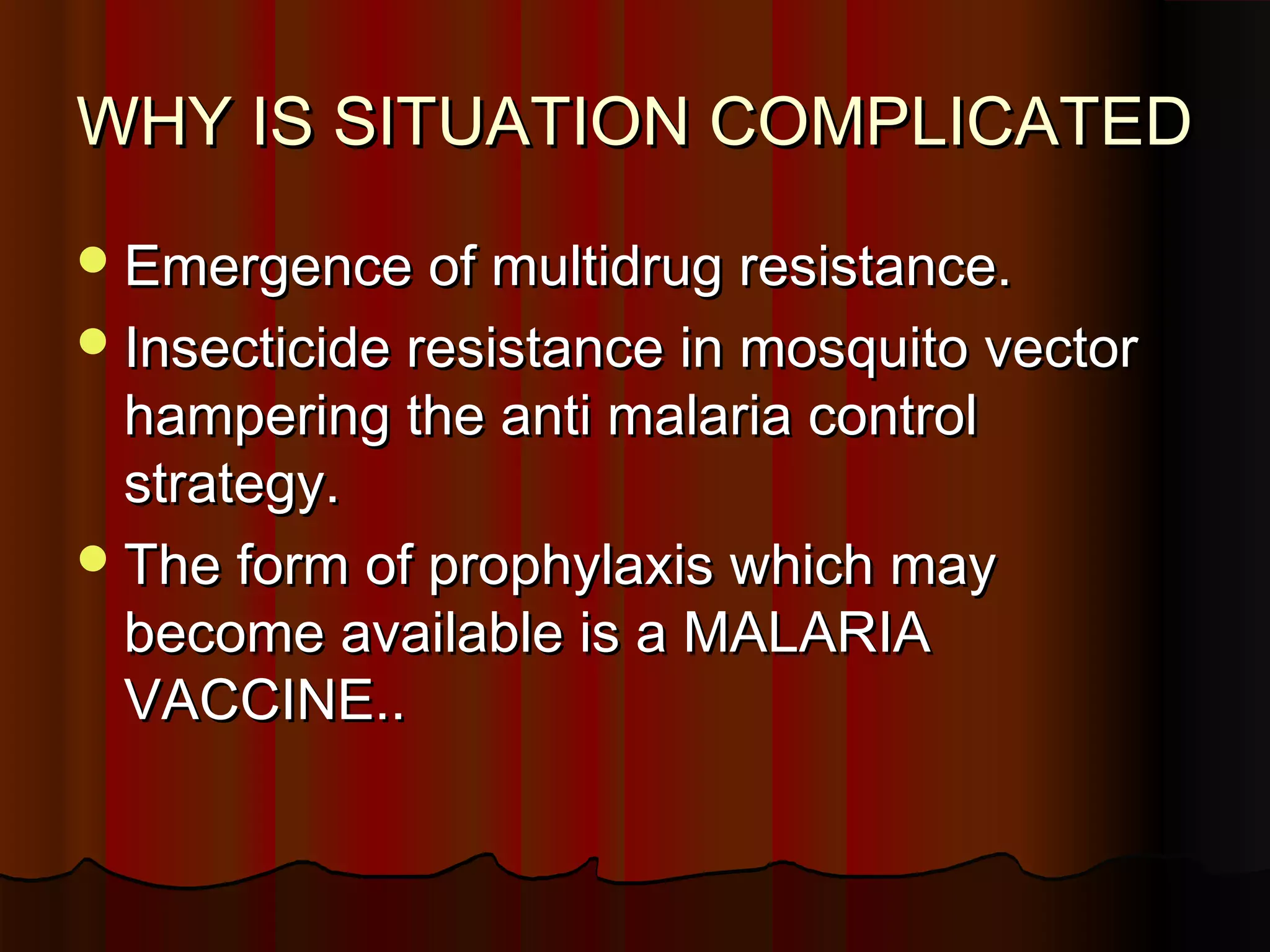 WHY IS SITUATION COMPLICATED

- Emergence of multidrug resistance.
- Insecticide resistance in mosquito vector hampering the anti malaria control strategy.
- The form of prophylaxis which may become available is a MALARIA VACCINE..